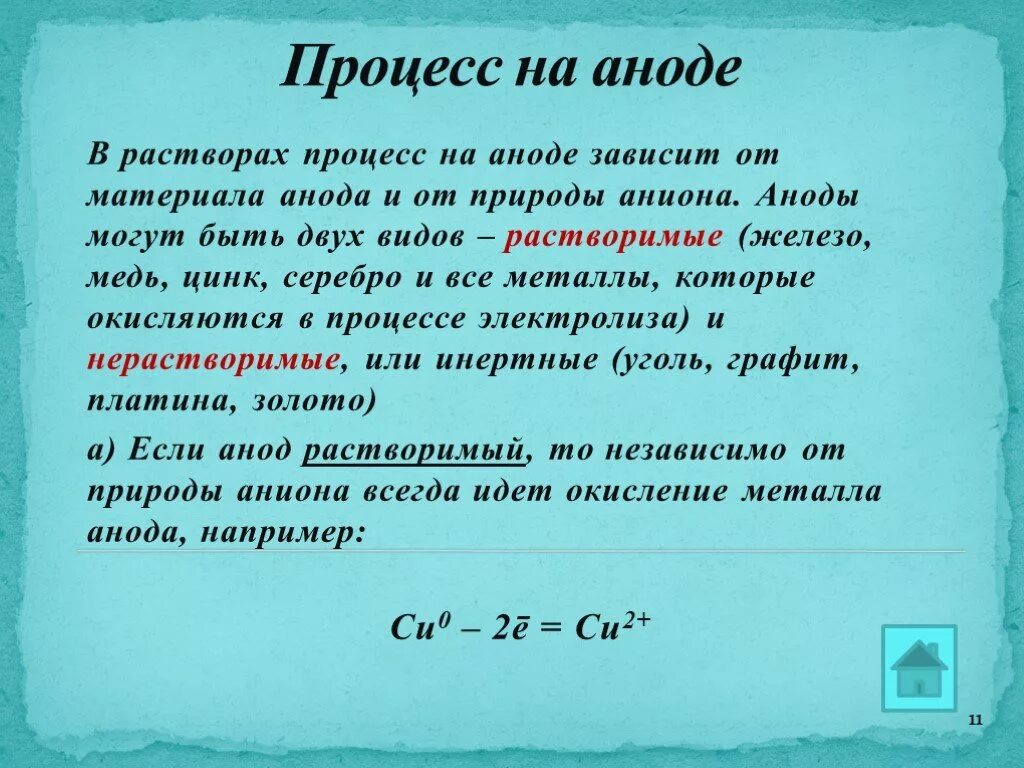 Процесс на аноде

В растворах процесс на аноде зависит от материала анода и от природы аниона. Аноды могут быть двух видов – растворимые (железо, медь, цинк, серебро и все металлы, которые окисляются в процессе электролиза) и нерастворимые, или инертные (уголь, графит, платина, золото)

а) Если анод растворимый, то независимо от природы аниона всегда идет окисление металла анода, например:

$Cu^0 – 2\bar{e} = Cu^{2+}$

11